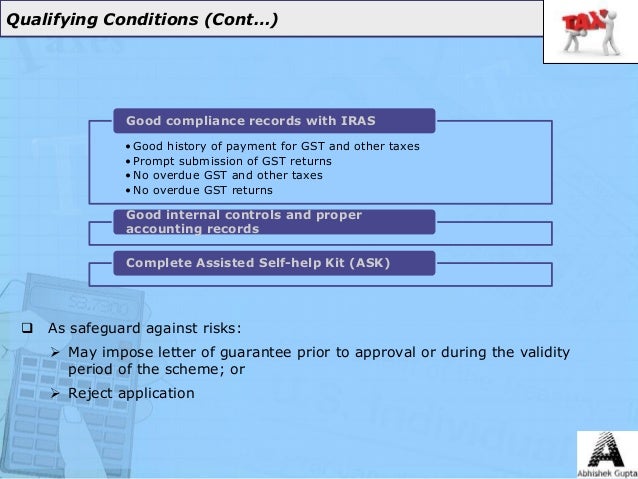 Qualifying Conditions (Cont…)

TAX

Good compliance records with IRAS

• Good history of payment for GST and other taxes
• Prompt submission of GST returns
• No overdue GST and other taxes
• No overdue GST returns

Good internal controls and proper accounting records

Complete Assisted Self-help Kit (ASK)

❑ As safeguard against risks:

➢ May impose letter of guarantee prior to approval or during the validity period of the scheme; or

➢ Reject application

Abhishek Gupta